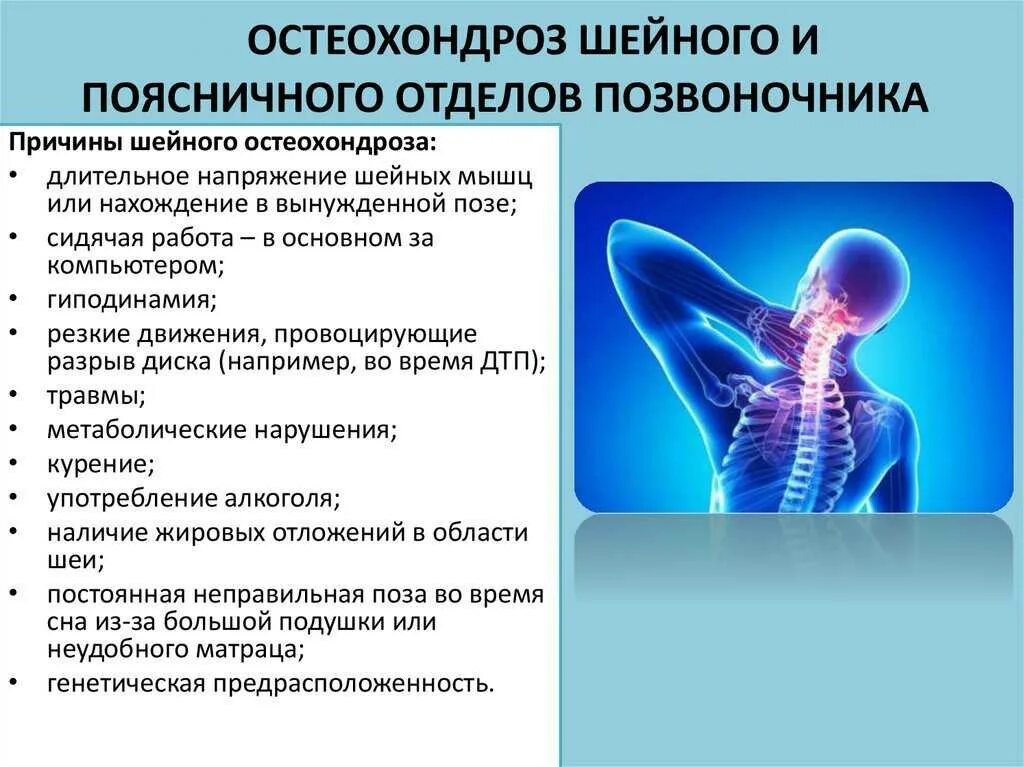 ОСТЕОХОНДРОЗ ШЕЙНОГО И ПОЯСНИЧНОГО ОТДЕЛОВ ПОЗВОНОЧНИКА

Причины шейного остеохондроза:
• длительное напряжение шейных мышц или нахождение в вынужденной позе;
• сидячая работа – в основном за компьютером;
• гиподинамия;
• резкие движения, провоцирующие разрыв диска (например, во время ДТП);
• травмы;
• метаболические нарушения;
• курение;
• употребление алкоголя;
• наличие жировых отложений в области шеи;
• постоянная неправильная поза во время сна из-за большой подушки или неудобного матраца;
• генетическая предрасположенность.